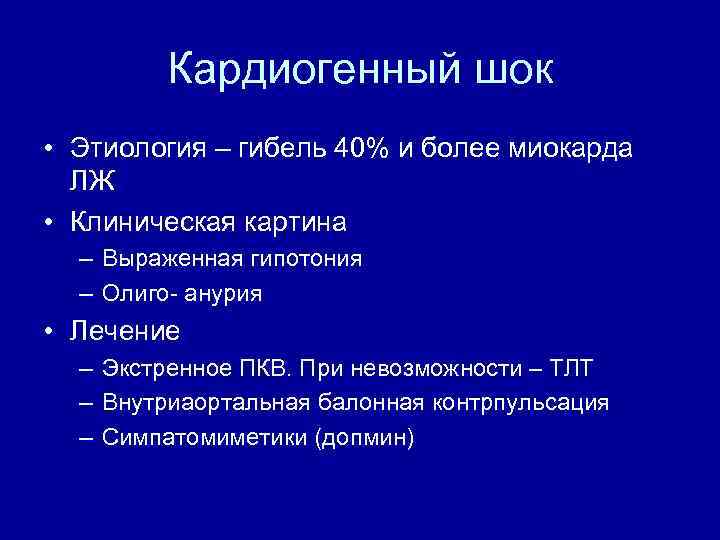 Кардиогенный шок

• Этиология – гибель 40% и более миокарда ЛЖ
• Клиническая картина
– Выраженная гипотония
– Олиго- анурия
• Лечение
– Экстренное ПКВ. При невозможности – ТЛТ
– Внутриаортальная балонная контрпульсация
– Симпатомиметики (допмин)